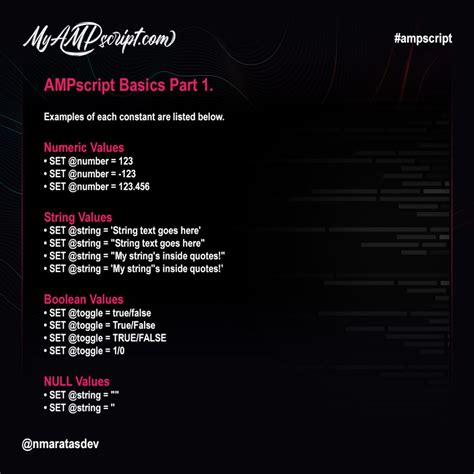 MyAMPscript.com

#ampscript

AMPscript Basics Part 1.

Examples of each constant are listed below.

Numeric Values
• SET @number = 123
• SET @number = -123
• SET @number = 123.456

String Values
• SET @string = 'String text goes here'
• SET @string = "String text goes here"
• SET @string = "My string's inside quotes!"
• SET @string = 'My string''s inside quotes!'

Boolean Values
• SET @toggle = true/false
• SET @toggle = True/False
• SET @toggle = TRUE/FALSE
• SET @toggle = 1/0

NULL Values
• SET @string = ""
• SET @string = ''

@nmaratasdev